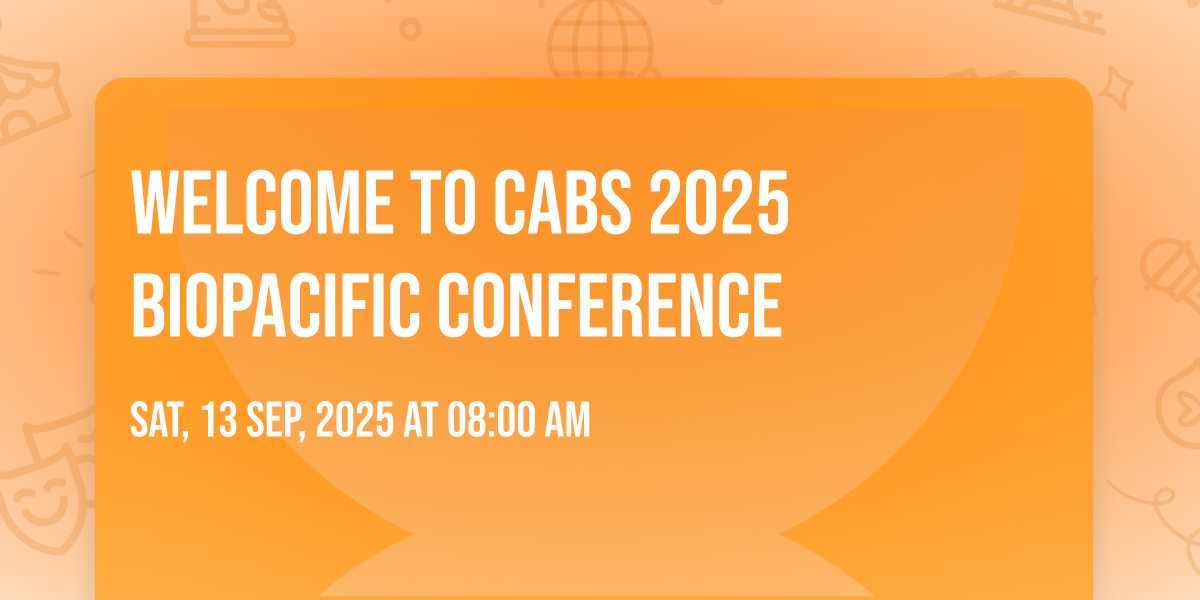 WELCOME TO CABS 2025 BIOPACIFIC CONFERENCE

SAT, 13 SEP, 2025 AT 08:00 AM